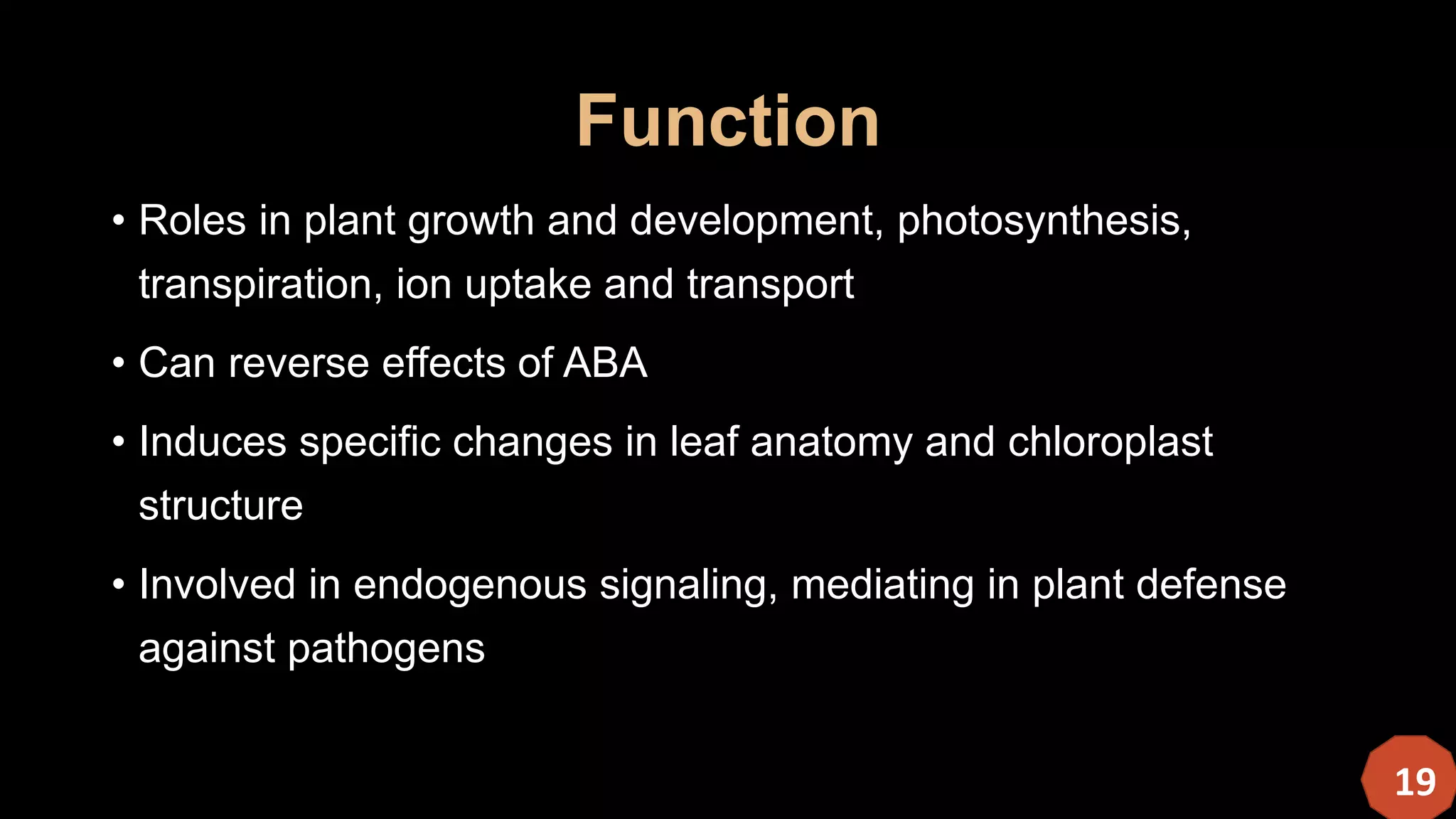 Function

• Roles in plant growth and development, photosynthesis, transpiration, ion uptake and transport

• Can reverse effects of ABA

• Induces specific changes in leaf anatomy and chloroplast structure

• Involved in endogenous signaling, mediating in plant defense against pathogens

19